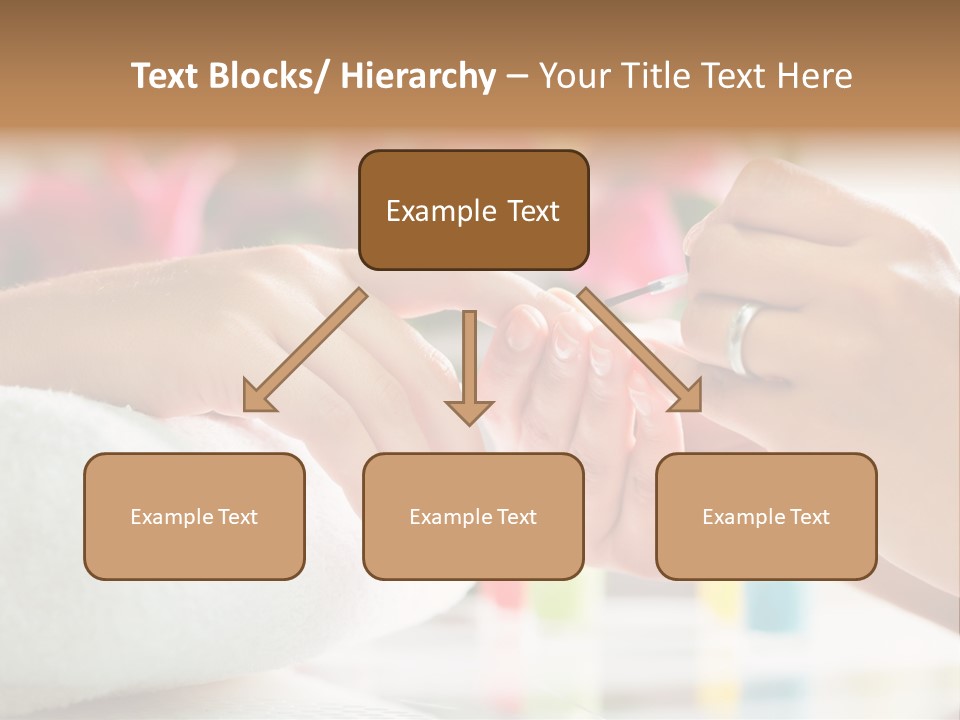 Text Blocks/ Hierarchy – Your Title Text Here

Example Text

Example Text

Example Text

Example Text